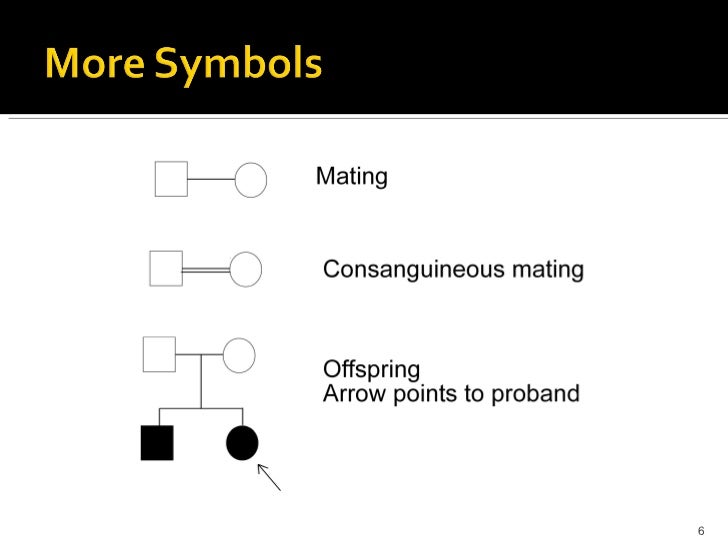 More Symbols

Mating

Consanguineous mating

Offspring
Arrow points to proband

6